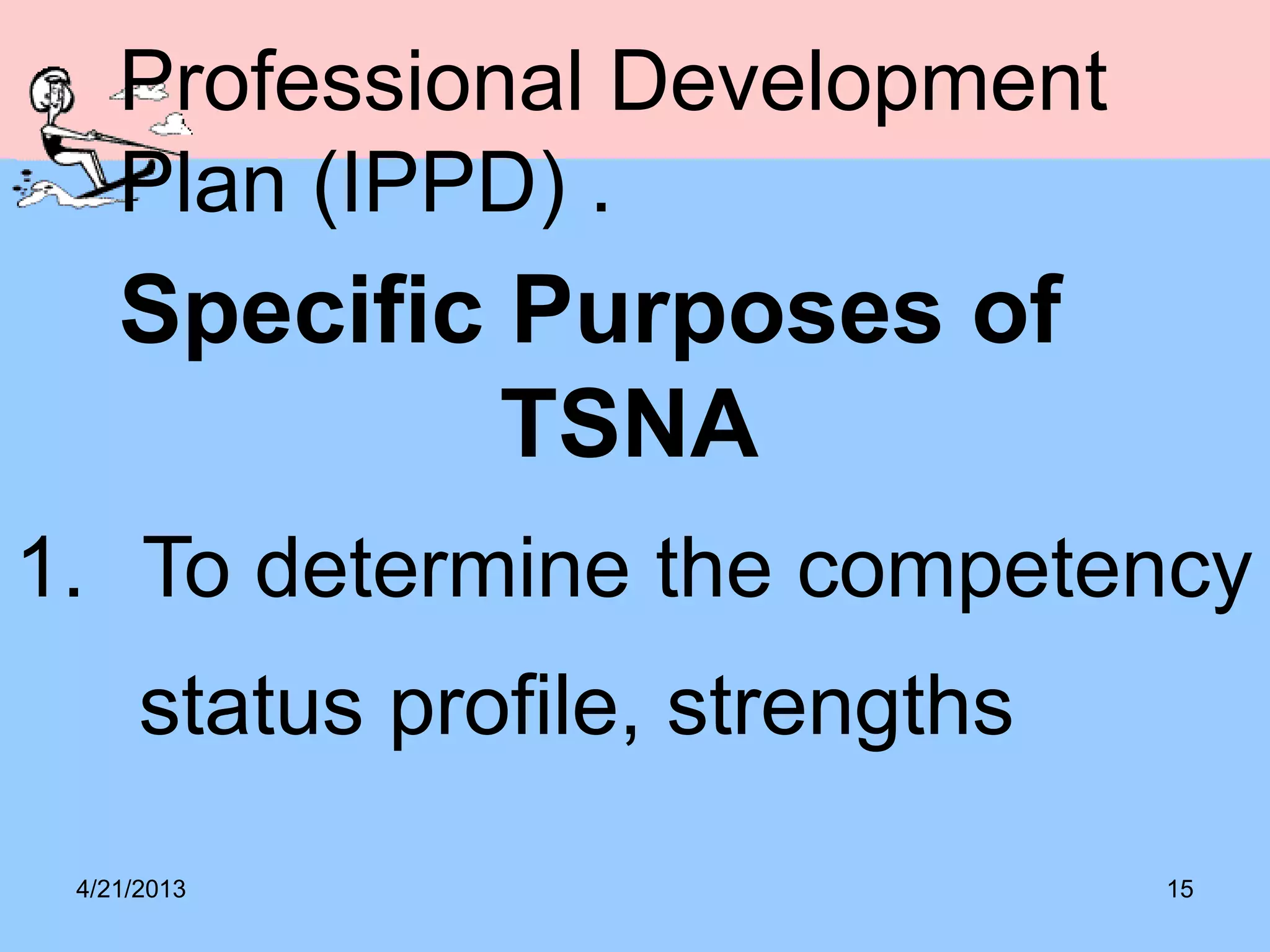 Professional Development Plan (IPPD) .

Specific Purposes of TSNA

1. To determine the competency status profile, strengths

4/21/2013

15